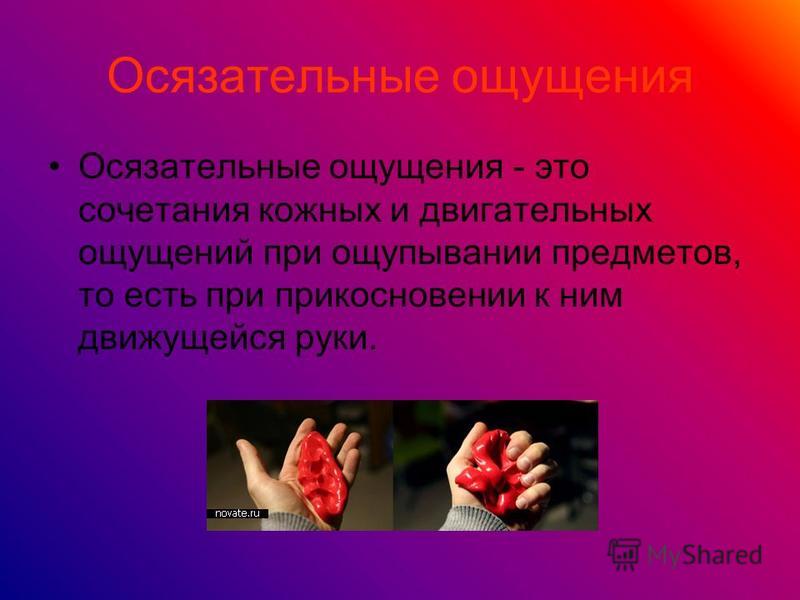 Осязательные ощущения

• Осязательные ощущения - это сочетания кожных и двигательных ощущений при ощупывании предметов, то есть при прикосновении к ним движущейся руки.

novate.ru

MyShared